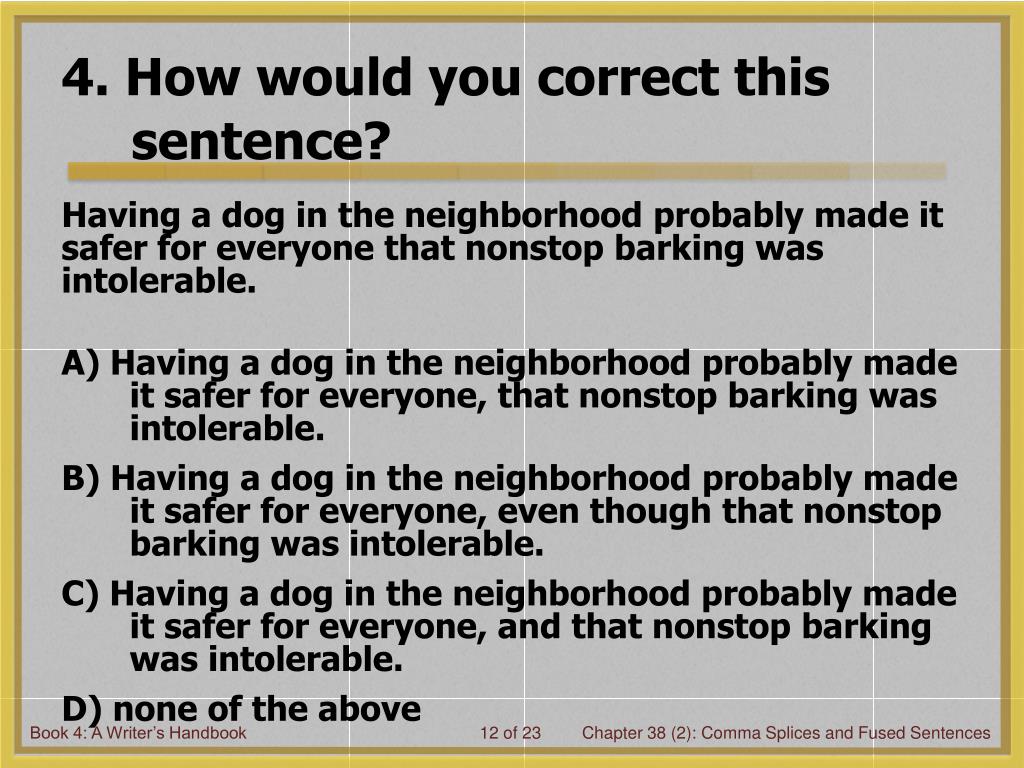 4. How would you correct this sentence?

Having a dog in the neighborhood probably made it safer for everyone that nonstop barking was intolerable.

A) Having a dog in the neighborhood probably made it safer for everyone, that nonstop barking was intolerable.

B) Having a dog in the neighborhood probably made it safer for everyone, even though that nonstop barking was intolerable.

C) Having a dog in the neighborhood probably made it safer for everyone, and that nonstop barking was intolerable.

D) none of the above

Book 4: A Writer's Handbook 12 of 23 Chapter 38 (2): Comma Splices and Fused Sentences